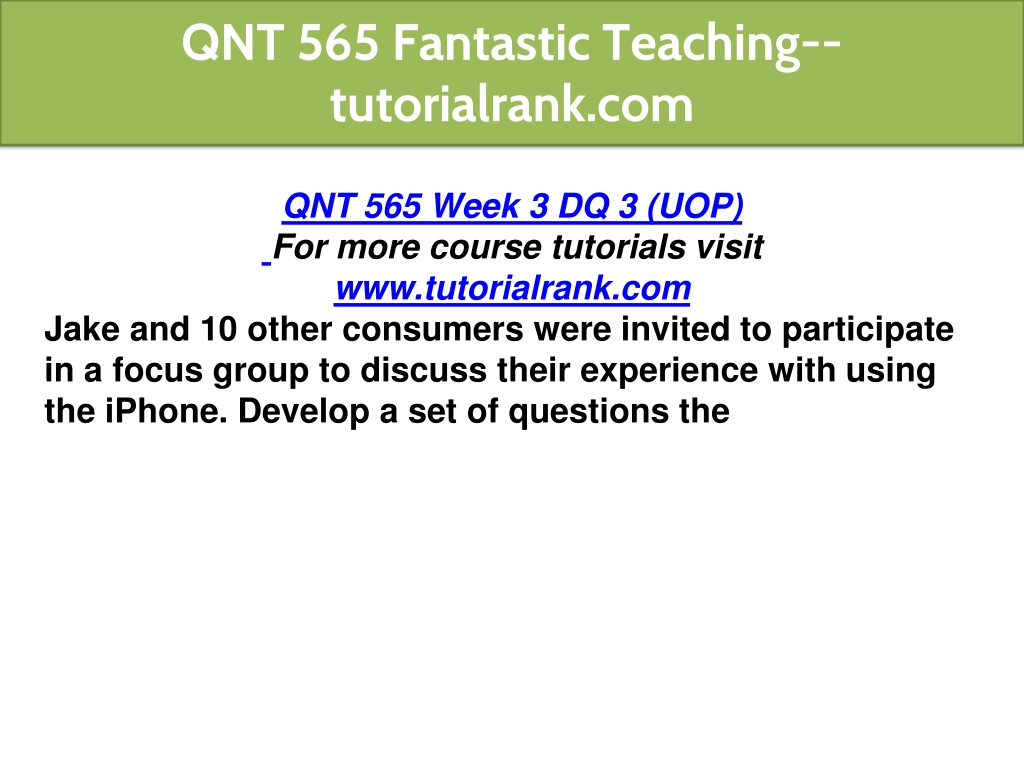 QNT 565 Fantastic Teaching--tutorialrank.com

QNT 565 Week 3 DQ 3 (UOP)
For more course tutorials visit
www.tutorialrank.com

Jake and 10 other consumers were invited to participate in a focus group to discuss their experience with using the iPhone. Develop a set of questions the